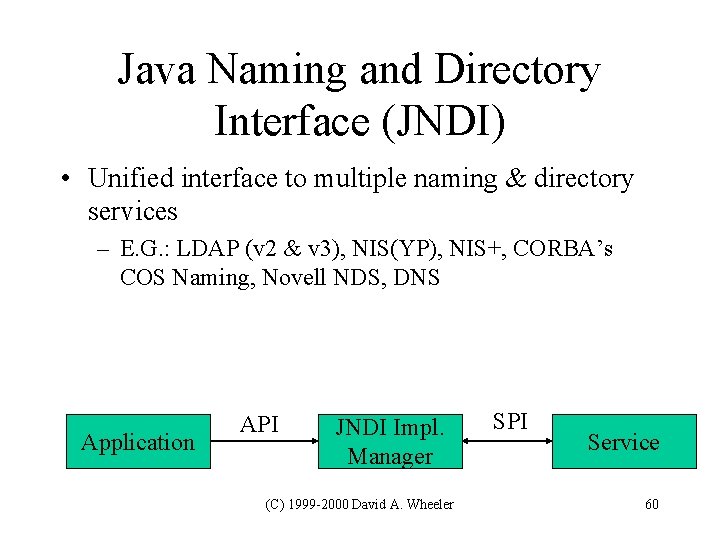 Java Naming and Directory Interface (JNDI)

• Unified interface to multiple naming & directory services

– E.G.: LDAP (v2 & v3), NIS(YP), NIS+, CORBA's COS Naming, Novell NDS, DNS

Application

API

JNDI Impl. Manager

SPI

Service

(C) 1999-2000 David A. Wheeler

60